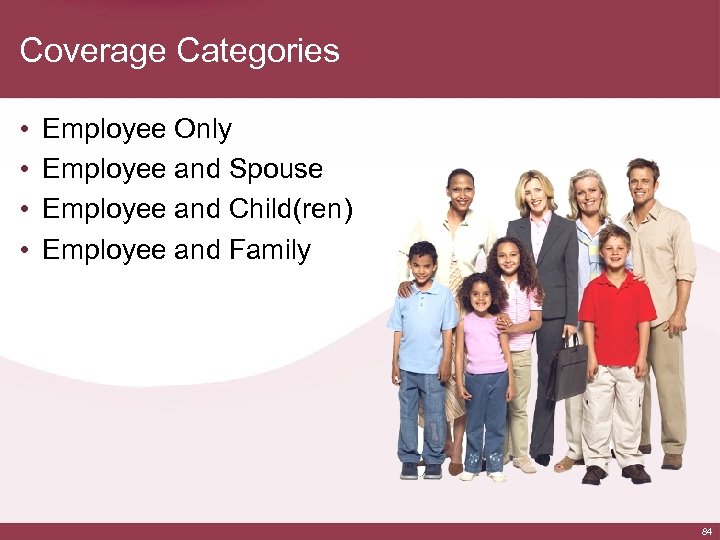 Coverage Categories

• Employee Only
• Employee and Spouse
• Employee and Child(ren)
• Employee and Family

84